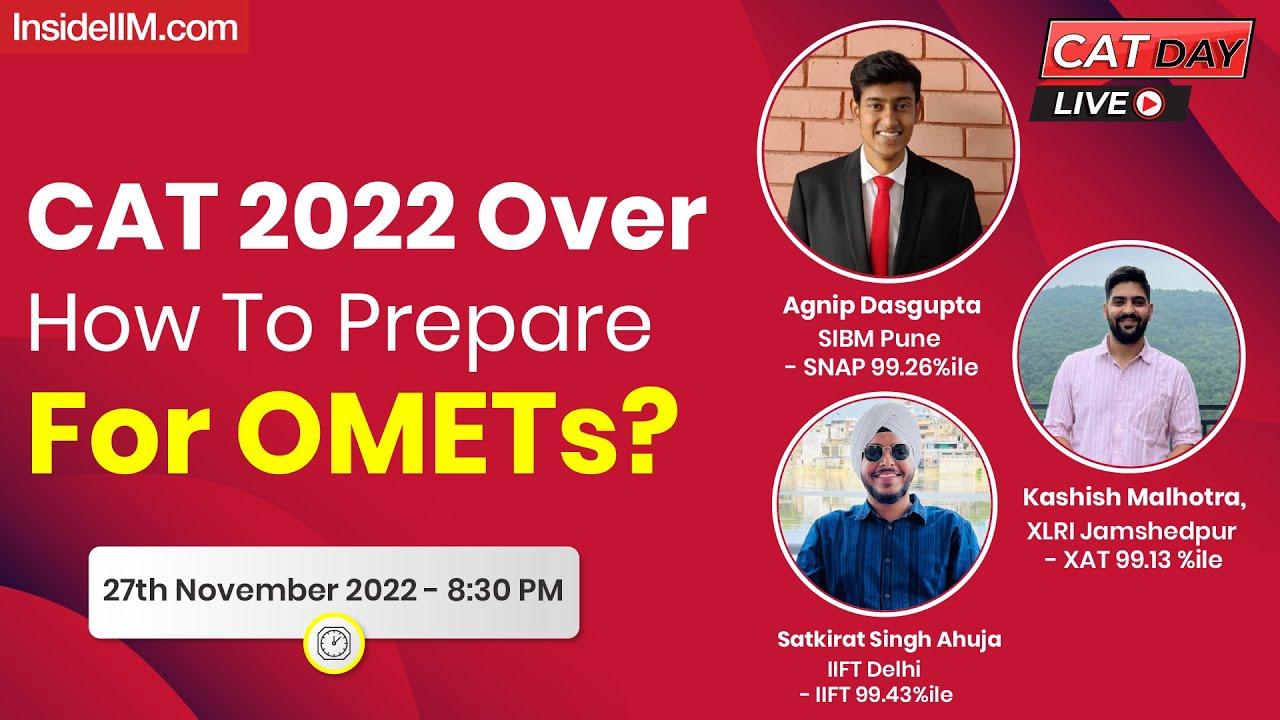 InsideIIM.com

CAT DAY
LIVE

CAT 2022 Over
How To Prepare
For OMETs?

27th November 2022 - 8:30 PM

Agnip Dasgupta
SIBM Pune
- SNAP 99.26%ile

Kashish Malhotra,
XLRI Jamshedpur
- XAT 99.13 %ile

Satkirat Singh Ahuja
IIFT Delhi
- IIFT 99.43%ile